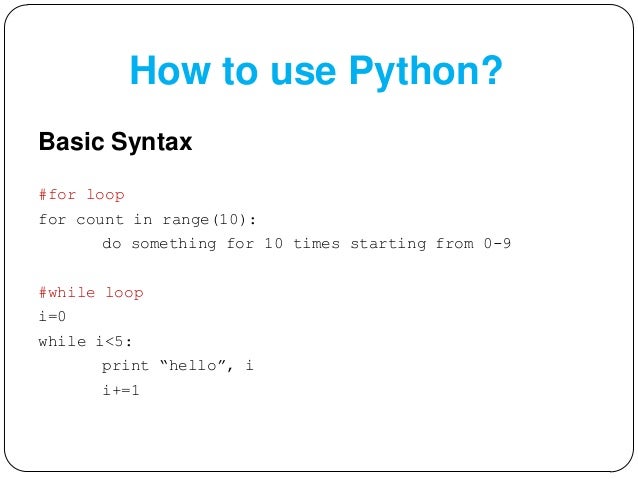 How to use Python?

Basic Syntax

#for loop
for count in range(10):
	do something for 10 times starting from 0-9

#while loop
i=0
while i<5:
	print “hello”, i
	i+=1